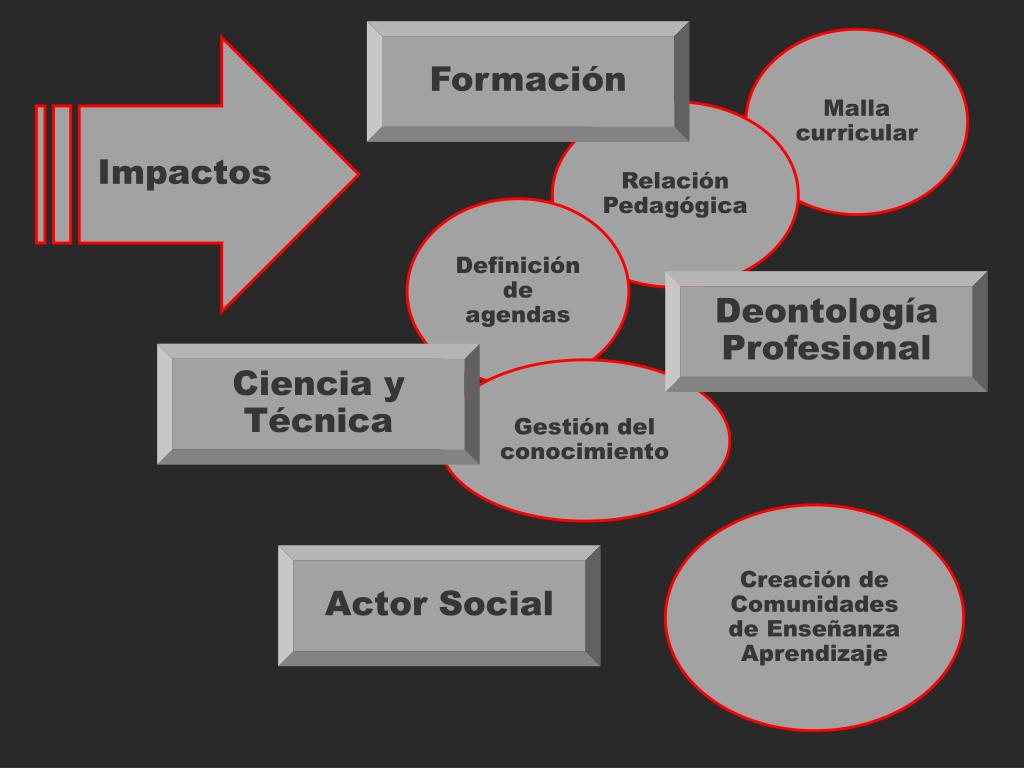 Impactos

Formación

Malla curricular

Relación Pedagógica

Definición de agendas

Deontología Profesional

Ciencia y Técnica

Gestión del conocimiento

Actor Social

Creación de Comunidades de Enseñanza Aprendizaje